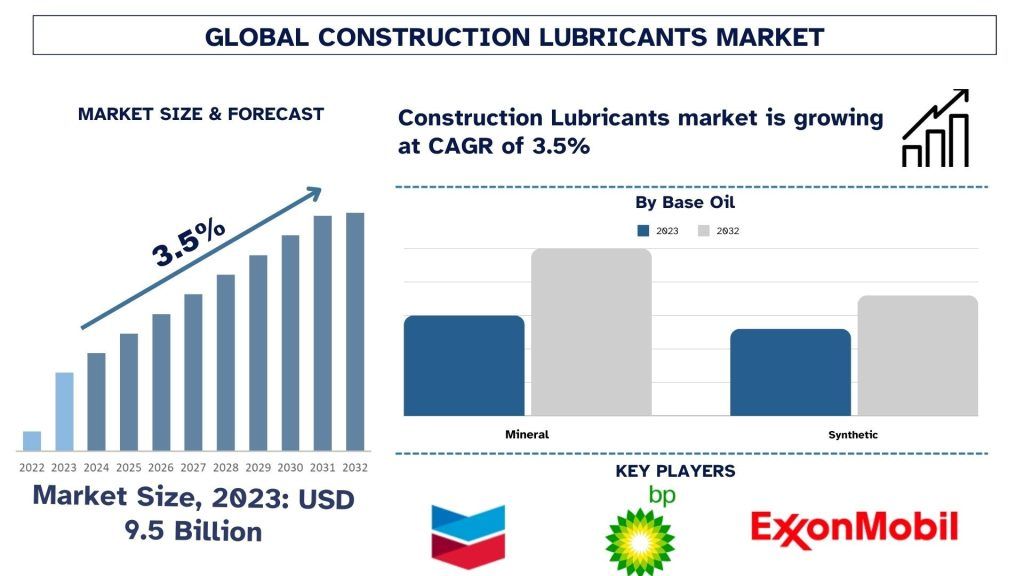 GLOBAL CONSTRUCTION LUBRICANTS MARKET

MARKET SIZE & FORECAST

3.5%

2022 2023 2024 2025 2026 2027 2028 2029 2030 2031 2032

Market Size, 2023: USD 9.5 Billion

Construction Lubricants market is growing at CAGR of 3.5%

By Base Oil

2023 2032

Mineral

Synthetic

KEY PLAYERS

bp

ExxonMobil